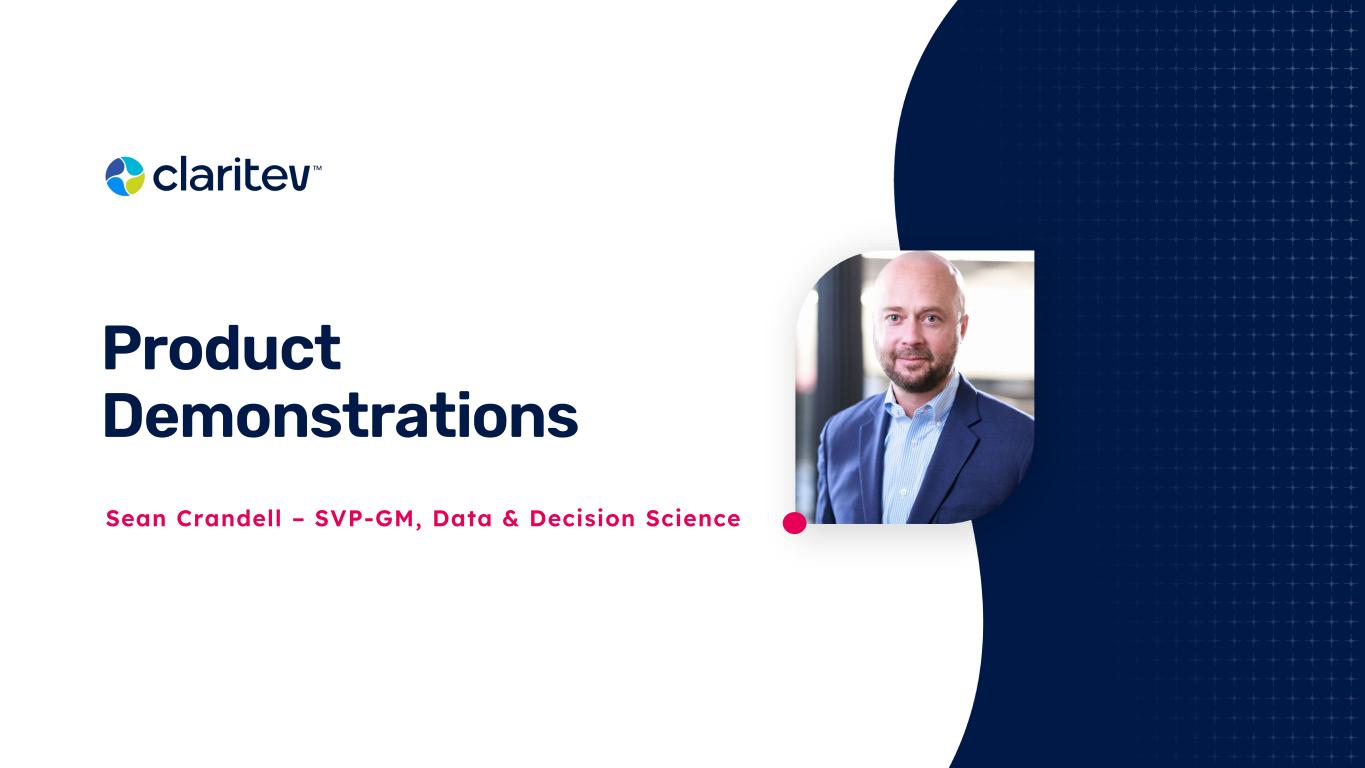 claritev™

Product Demonstrations

Sean Crandell – SVP-GM, Data & Decision Science